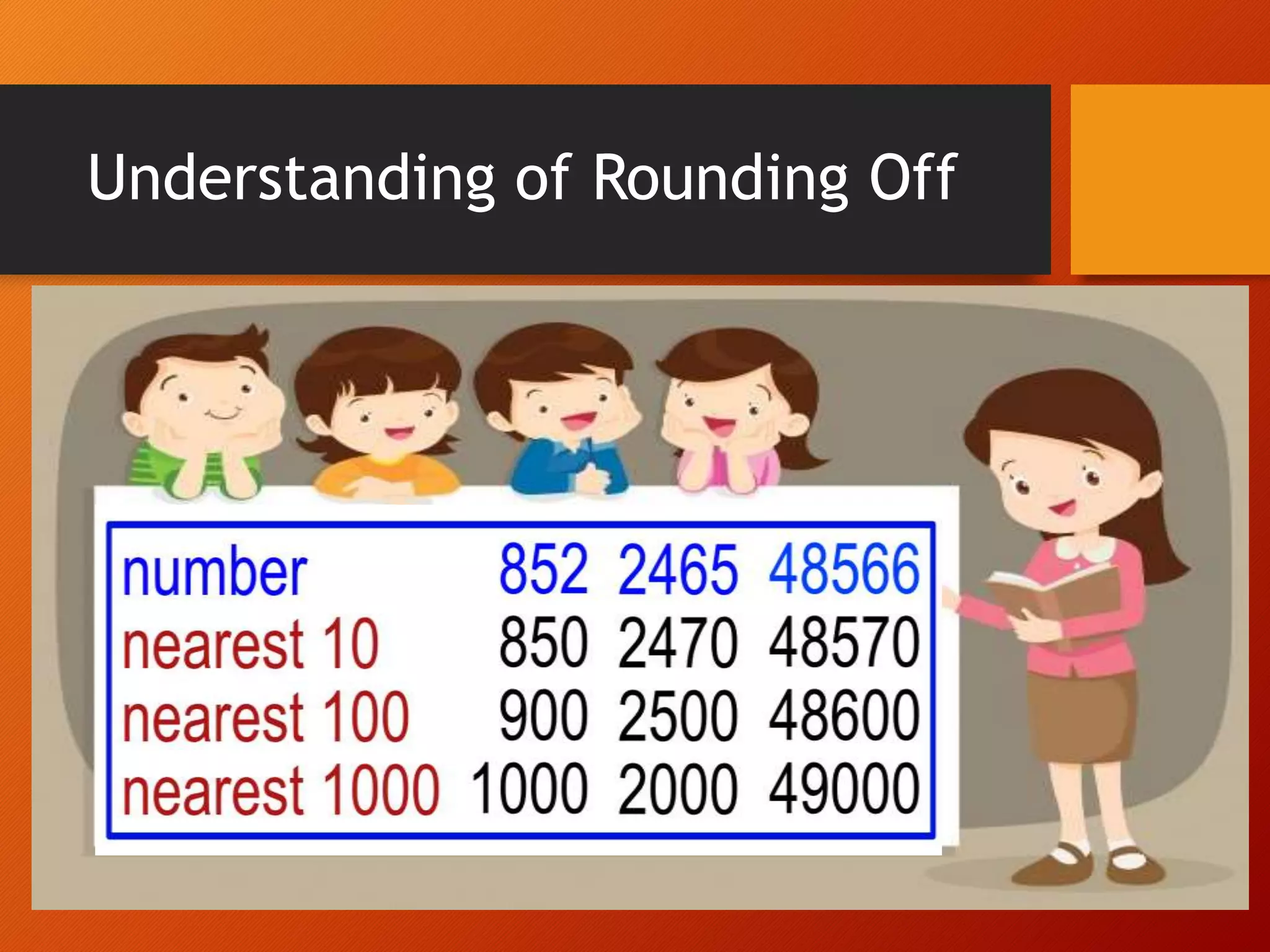 Understanding of Rounding Off

| number | 852 | 2465 | 48566 |
|---|---|---|---|
| nearest 10 | 850 | 2470 | 48570 |
| nearest 100 | 900 | 2500 | 48600 |
| nearest 1000 | 1000 | 2000 | 49000 |